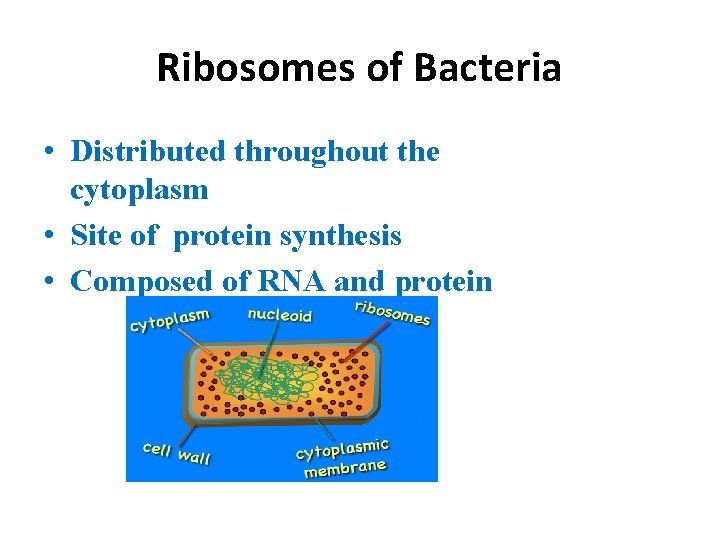 Ribosomes of Bacteria

• Distributed throughout the cytoplasm
• Site of protein synthesis
• Composed of RNA and protein

cytoplasm
nucleoid
ribosomes
cell wall
cytoplasmic membrane